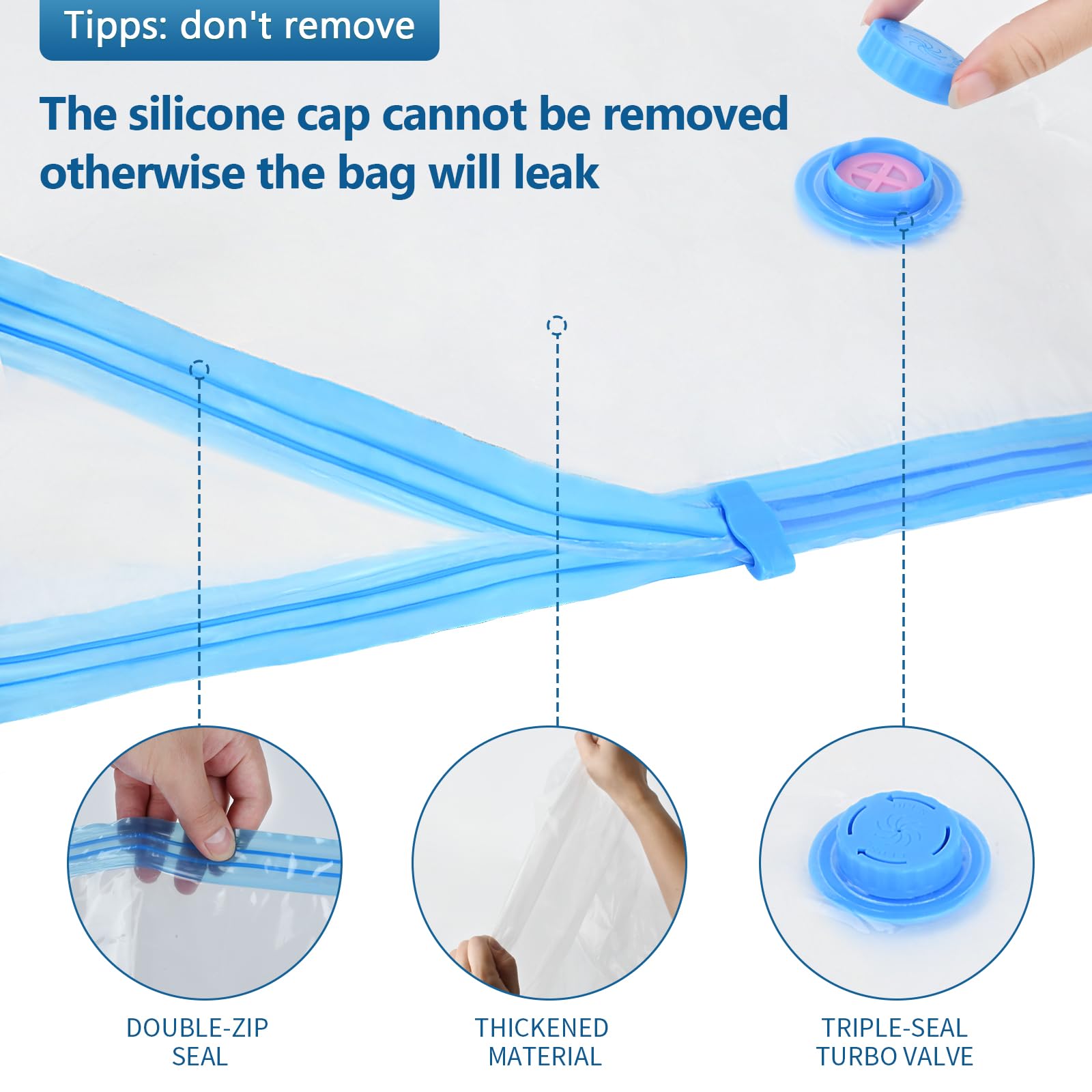 Tipps: don't remove

The silicone cap cannot be removed otherwise the bag will leak

DOUBLE-ZIP SEAL

THICKENED MATERIAL

TRIPLE-SEAL TURBO VALVE